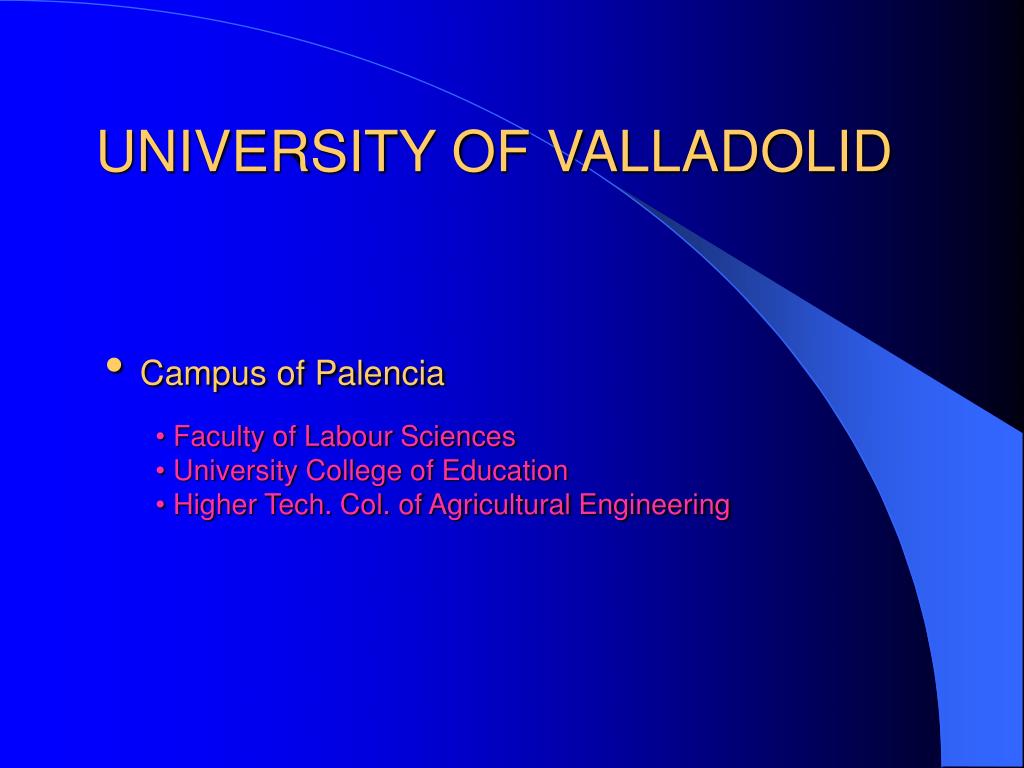 UNIVERSITY OF VALLADOLID

• Campus of Palencia

• Faculty of Labour Sciences
• University College of Education
• Higher Tech. Col. of Agricultural Engineering